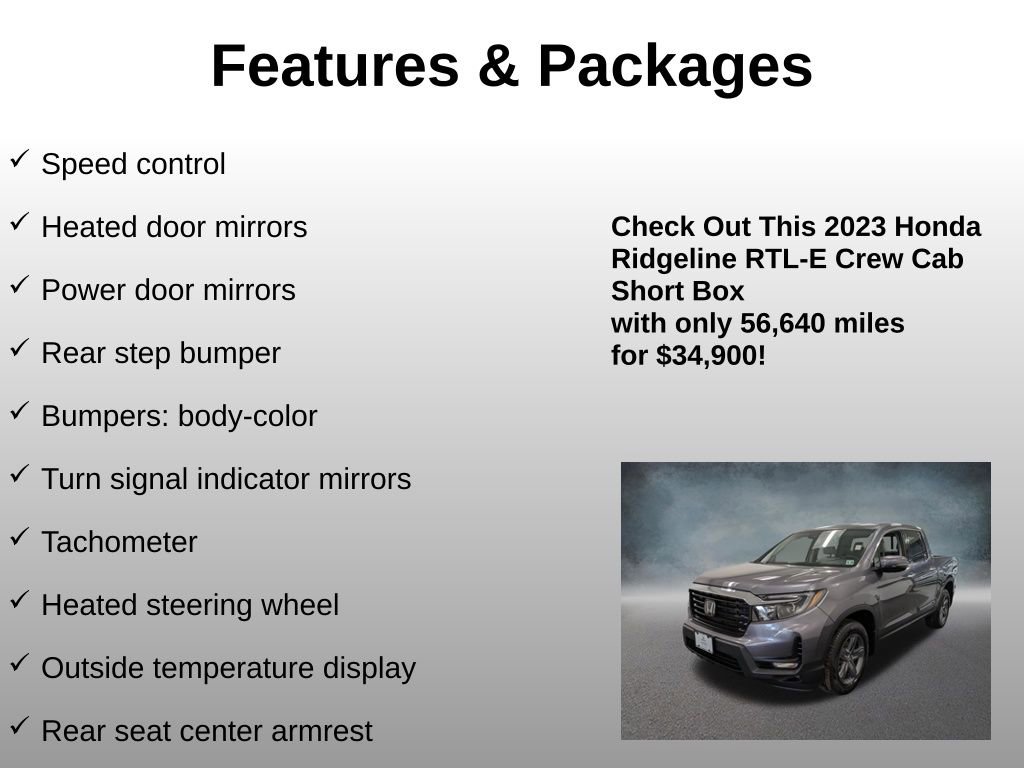 Features & Packages

✓ Speed control

✓ Heated door mirrors

✓ Power door mirrors

✓ Rear step bumper

✓ Bumpers: body-color

✓ Turn signal indicator mirrors

✓ Tachometer

✓ Heated steering wheel

✓ Outside temperature display

✓ Rear seat center armrest

Check Out This 2023 Honda Ridgeline RTL-E Crew Cab Short Box
with only 56,640 miles
for $34,900!